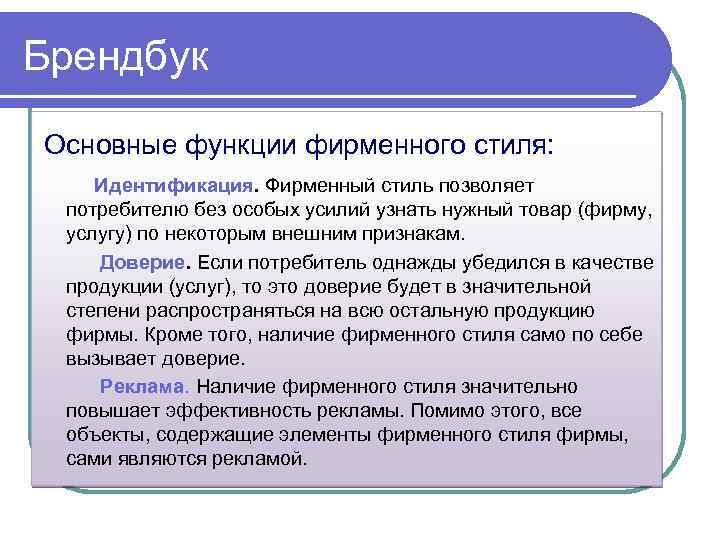 Брендбук

Основные функции фирменного стиля:

Идентификация. Фирменный стиль позволяет потребителю без особых усилий узнать нужный товар (фирму, услугу) по некоторым внешним признакам.

Доверие. Если потребитель однажды убедился в качестве продукции (услуг), то это доверие будет в значительной степени распространяться на всю остальную продукцию фирмы. Кроме того, наличие фирменного стиля само по себе вызывает доверие.

Реклама. Наличие фирменного стиля значительно повышает эффективность рекламы. Помимо этого, все объекты, содержащие элементы фирменного стиля фирмы, сами являются рекламой.